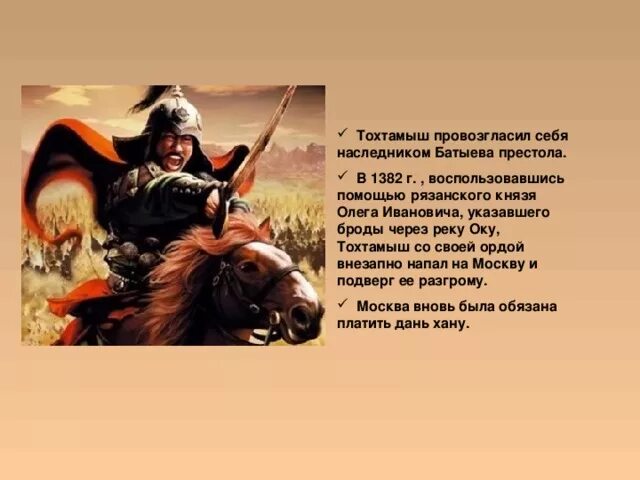 ✓ Тохтамыш провозгласил себя наследником Батыева престола.

✓ В 1382 г. , воспользовавшись помощью рязанского князя Олега Ивановича, указавшего броды через реку Оку, Тохтамыш со своей ордой внезапно напал на Москву и подверг ее разгрому.

✓ Москва вновь была обязана платить дань хану.